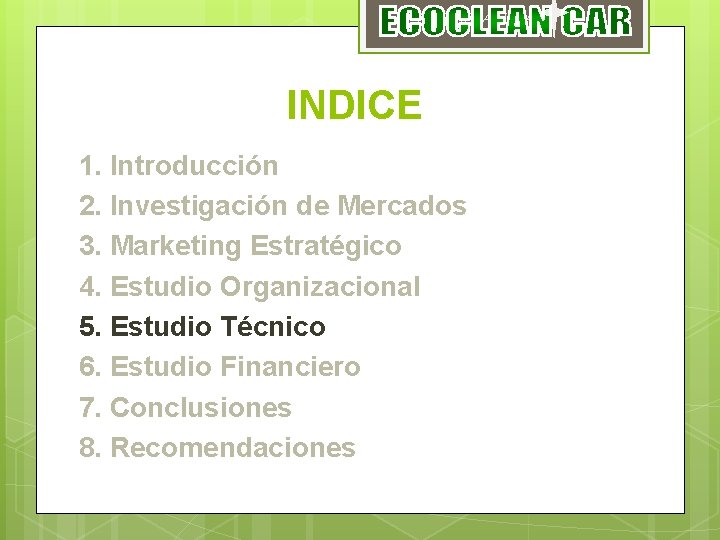 ECOCLEAN CAR

INDICE

1. Introducción
2. Investigación de Mercados
3. Marketing Estratégico
4. Estudio Organizacional
5. Estudio Técnico
6. Estudio Financiero
7. Conclusiones
8. Recomendaciones